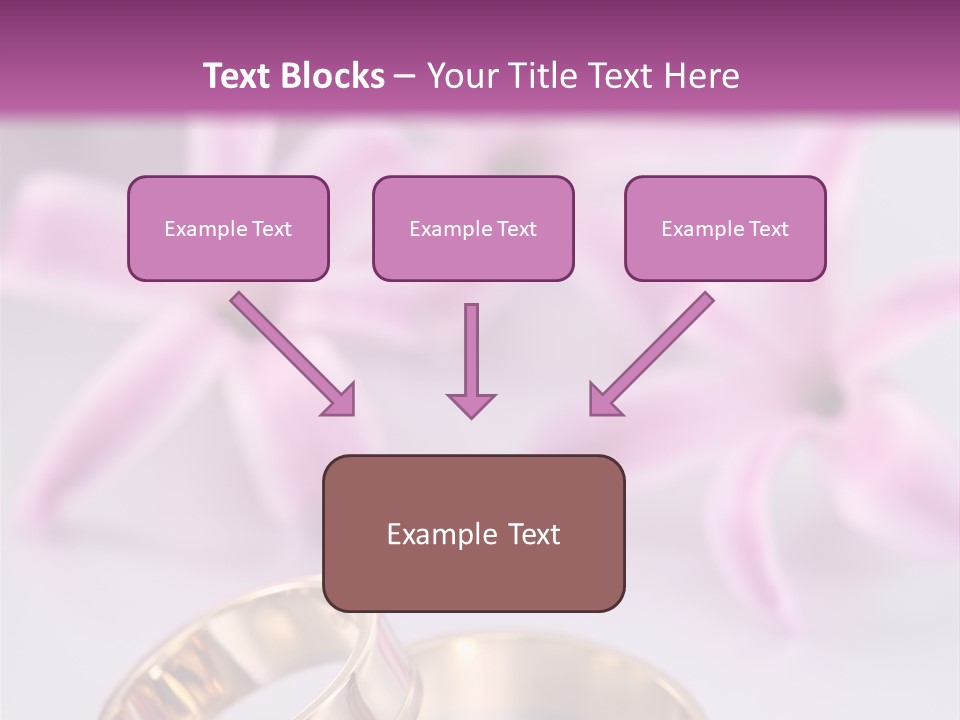 Text Blocks – Your Title Text Here

Example Text

Example Text

Example Text

Example Text